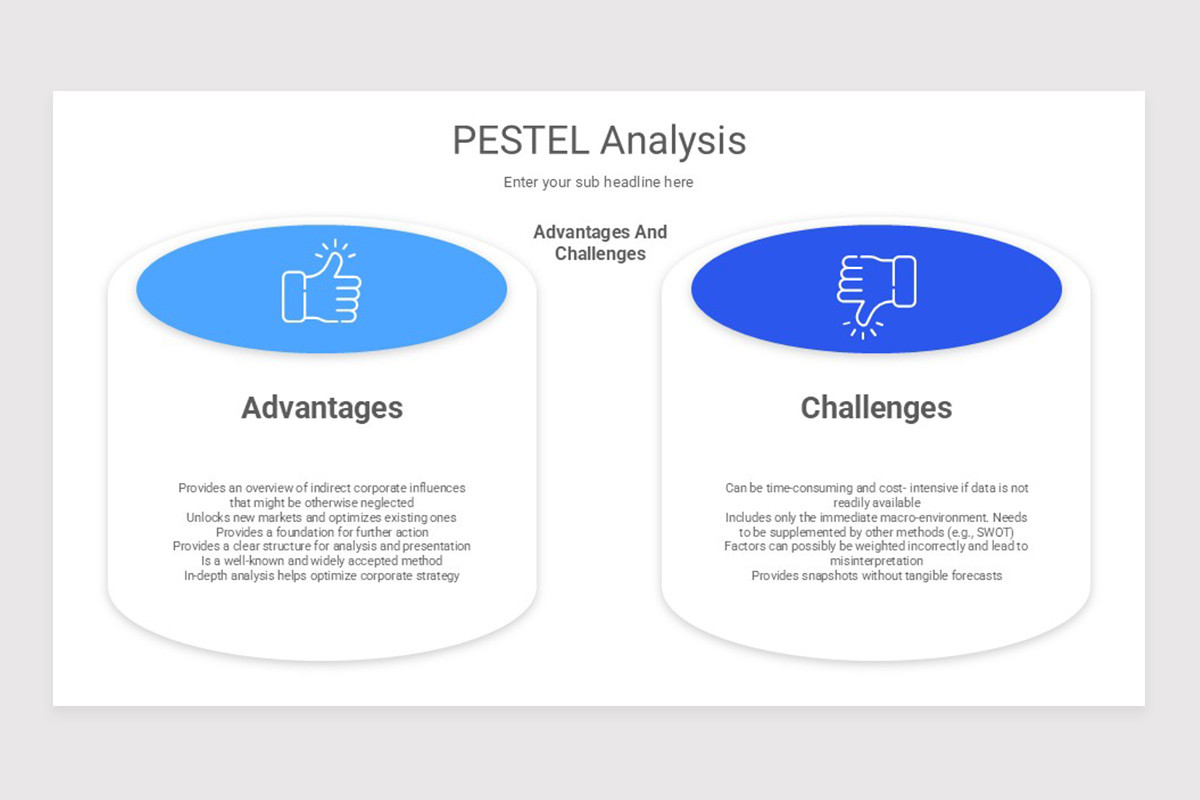 PESTEL Analysis

Enter your sub headline here

Advantages And Challenges

Advantages

Provides an overview of indirect corporate influences that might be otherwise neglected
Unlocks new markets and optimizes existing ones
Provides a foundation for further action
Provides a clear structure for analysis and presentation
Is a well-known and widely accepted method
In-depth analysis helps optimize corporate strategy

Challenges

Can be time-consuming and cost- intensive if data is not readily available
Includes only the immediate macro-environment. Needs to be supplemented by other methods (e.g., SWOT)
Factors can possibly be weighted incorrectly and lead to misinterpretation
Provides snapshots without tangible forecasts